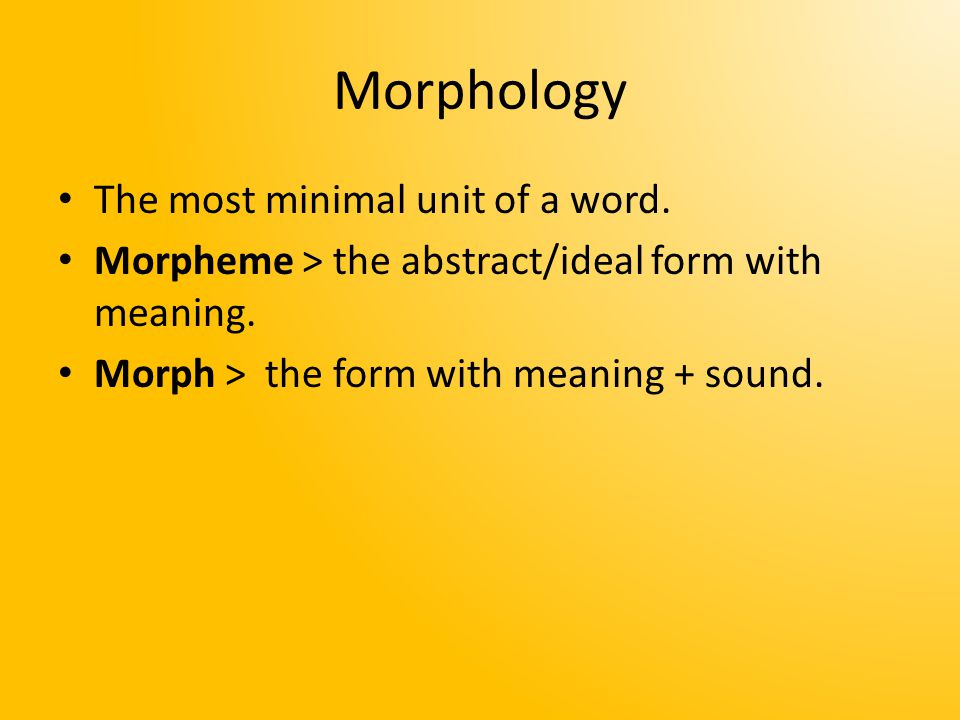 Morphology

• The most minimal unit of a word.
• Morpheme > the abstract/ideal form with meaning.
• Morph > the form with meaning + sound.